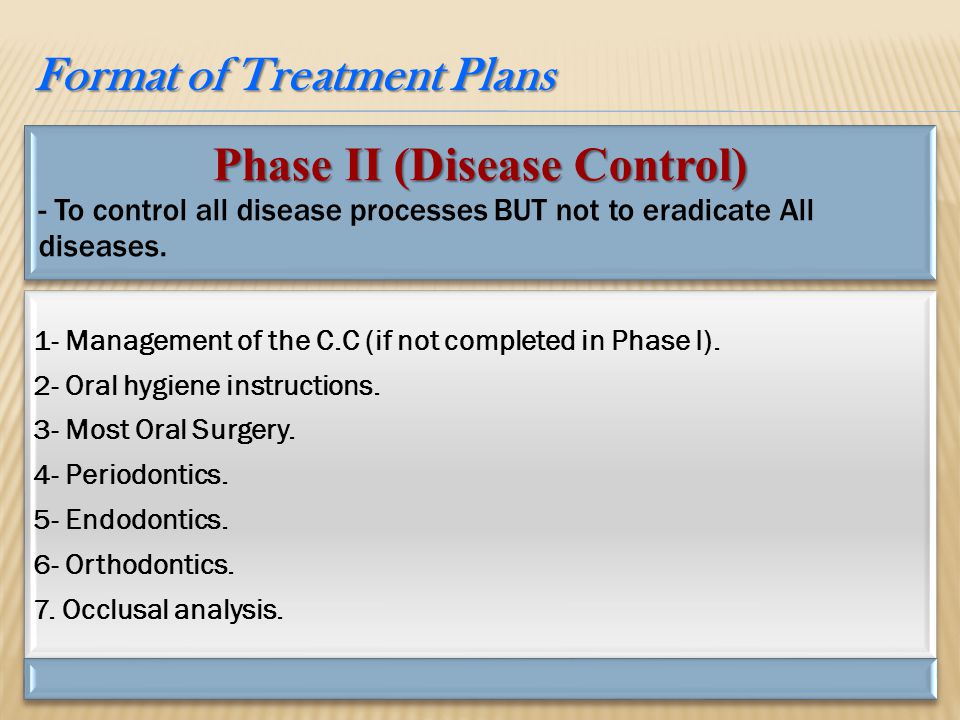 Format of Treatment Plans

Phase II (Disease Control)

- To control all disease processes BUT not to eradicate All diseases.

1- Management of the C.C (if not completed in Phase I).
2- Oral hygiene instructions.
3- Most Oral Surgery.
4- Periodontics.
5- Endodontics.
6- Orthodontics.
7. Occlusal analysis.